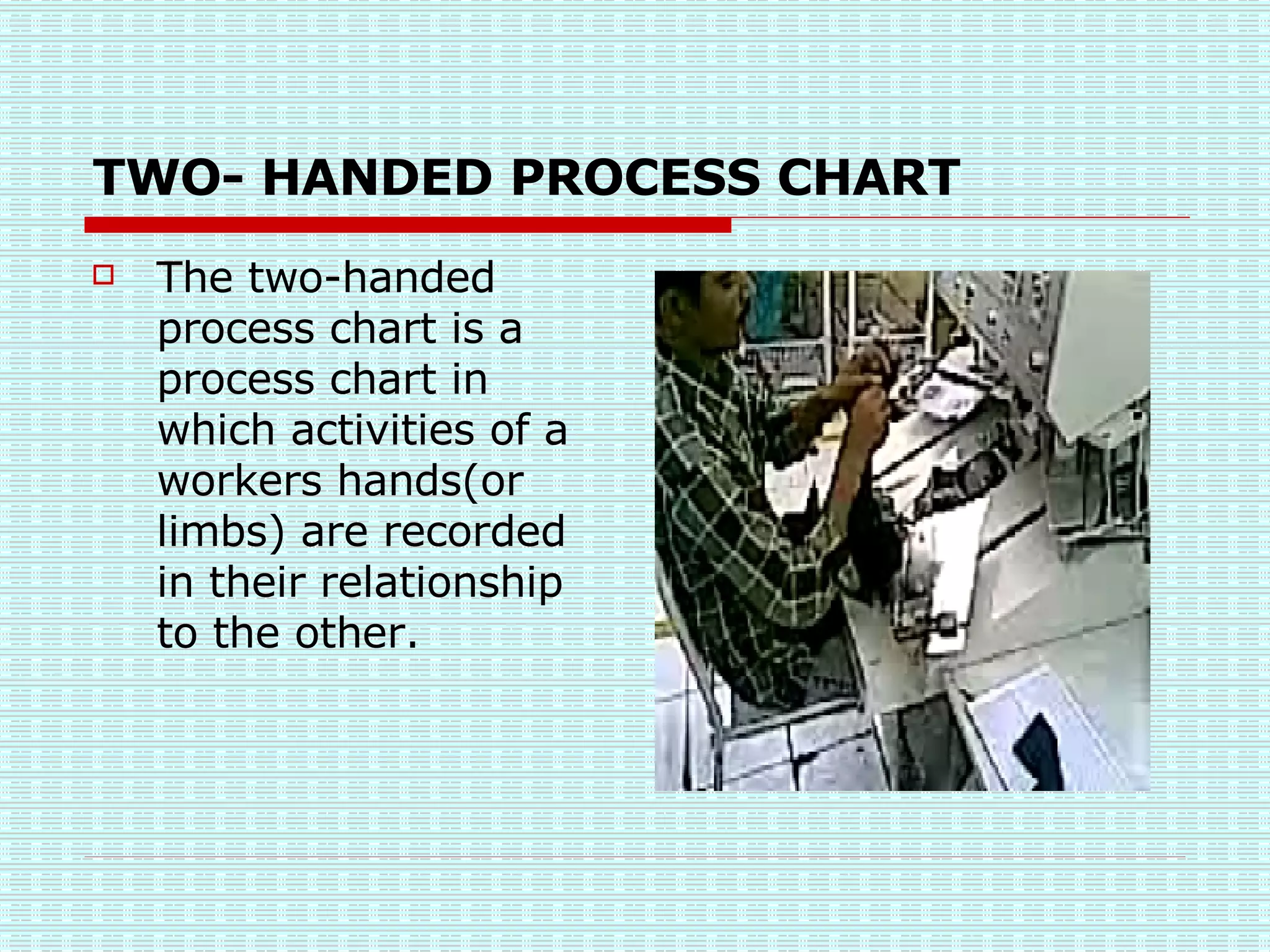 TWO- HANDED PROCESS CHART

The two-handed process chart is a process chart in which activities of a workers hands(or limbs) are recorded in their relationship to the other.